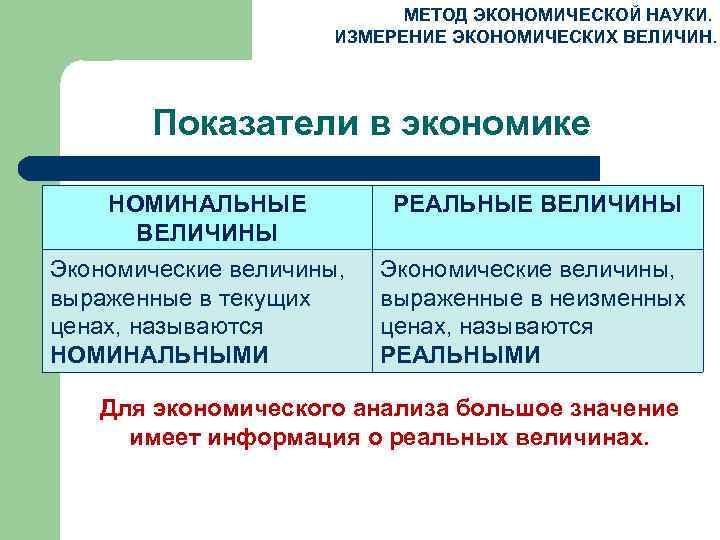 МЕТОД ЭКОНОМИЧЕСКОЙ НАУКИ.
ИЗМЕРЕНИЕ ЭКОНОМИЧЕСКИХ ВЕЛИЧИН.

Показатели в экономике

| НОМИНАЛЬНЫЕ ВЕЛИЧИНЫ | РЕАЛЬНЫЕ ВЕЛИЧИНЫ |
|---|---|
| Экономические величины, выраженные в текущих ценах, называются НОМИНАЛЬНЫМИ | Экономические величины, выраженные в неизменных ценах, называются РЕАЛЬНЫМИ |

Для экономического анализа большое значение имеет информация о реальных величинах.